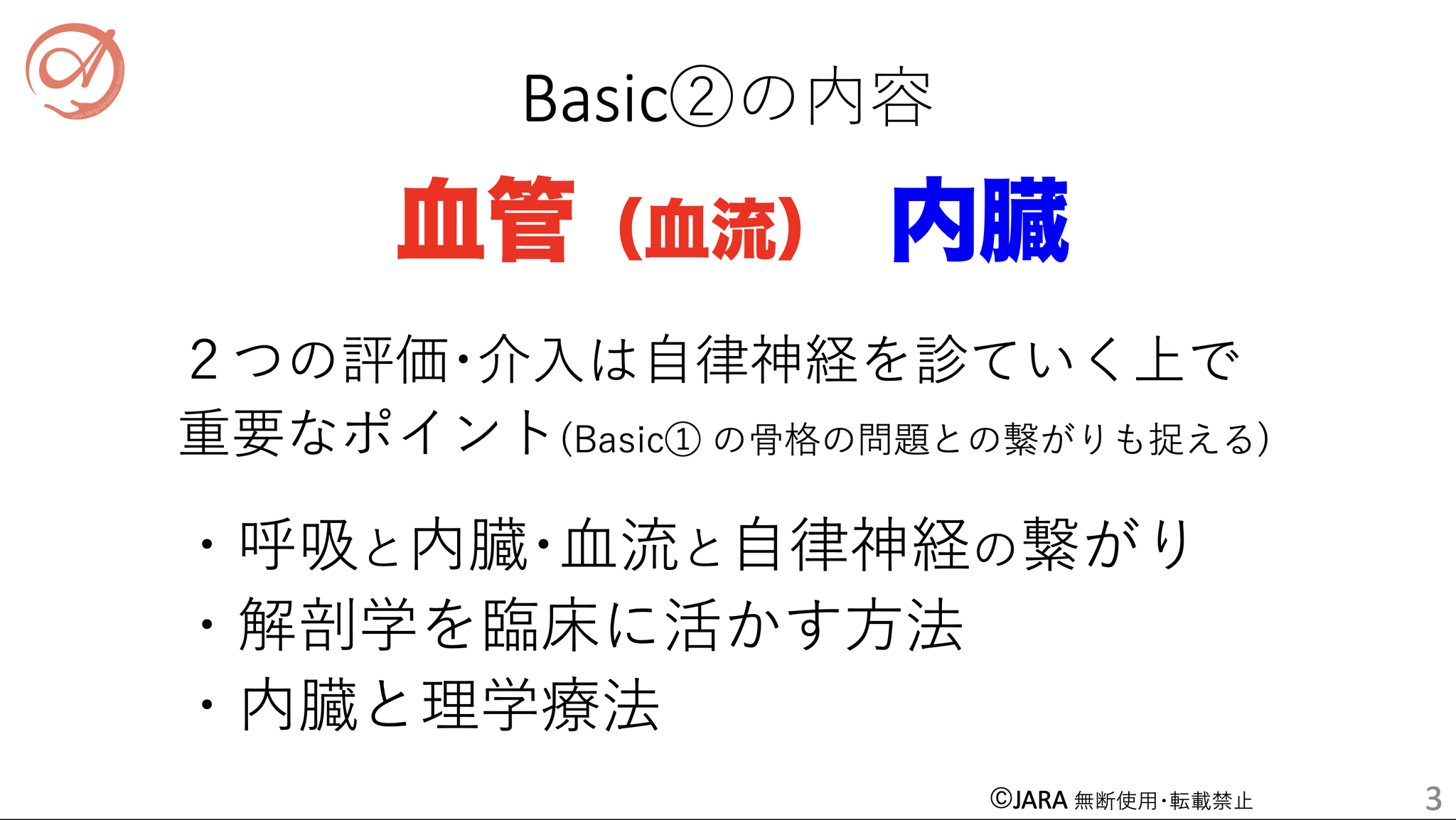 Basic②の内容

血管（血流） 内臓

２つの評価・介入は自律神経を診ていく上で重要なポイント(Basic① の骨格の問題との繋がりも捉える)

・呼吸と内臓・血流と自律神経の繋がり
・解剖学を臨床に活かす方法
・内臓と理学療法

©JARA 無断使用・転載禁止

3